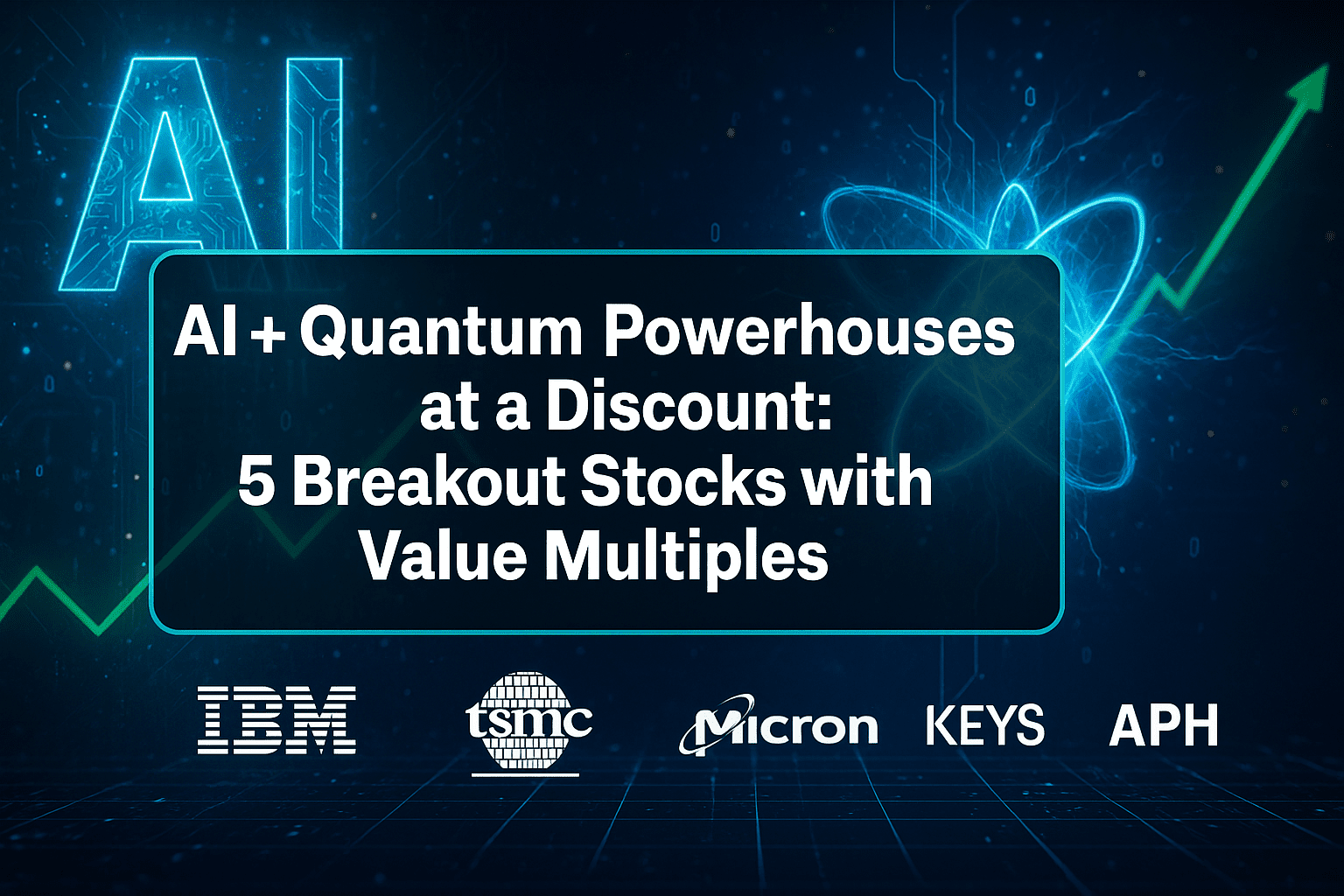 AI

AI + Quantum Powerhouses at a Discount: 5 Breakout Stocks with Value Multiples

IBM tsmc Micron KEYS APH